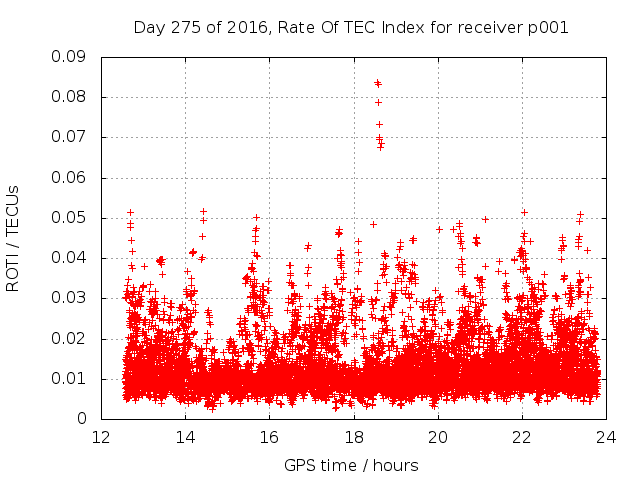 Day 275 of 2016, Rate Of TEC Index for receiver p001

ROTI / TECUs

0.09
0.08
0.07
0.06
0.05
0.04
0.03
0.02
0.01
0

12 14 16 18 20 22 24

GPS time / hours